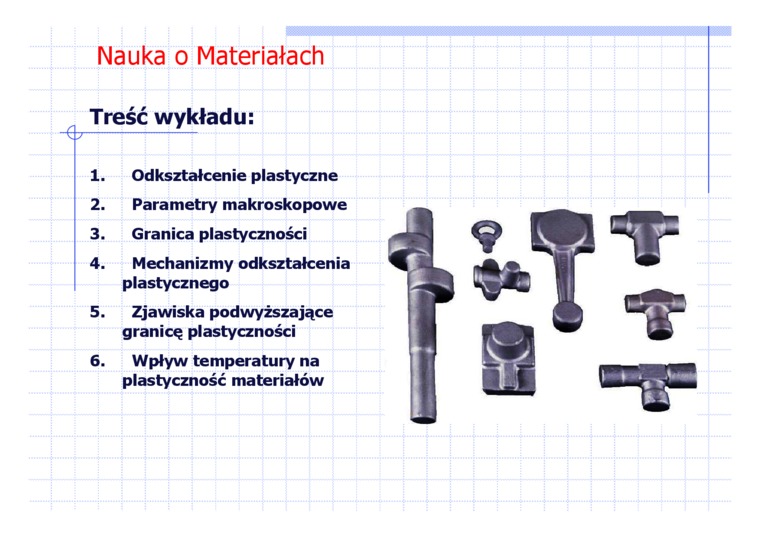 Nauka o Materiałach

Treść wykładu:

1. Odkształcenie plastyczne
2. Parametry makroskopowe
3. Granica plastyczności
4. Mechanizmy odkształcenia plastycznego
5. Zjawiska podwyższające granicę plastyczności
6. Wpływ temperatury na plastyczność materiałów